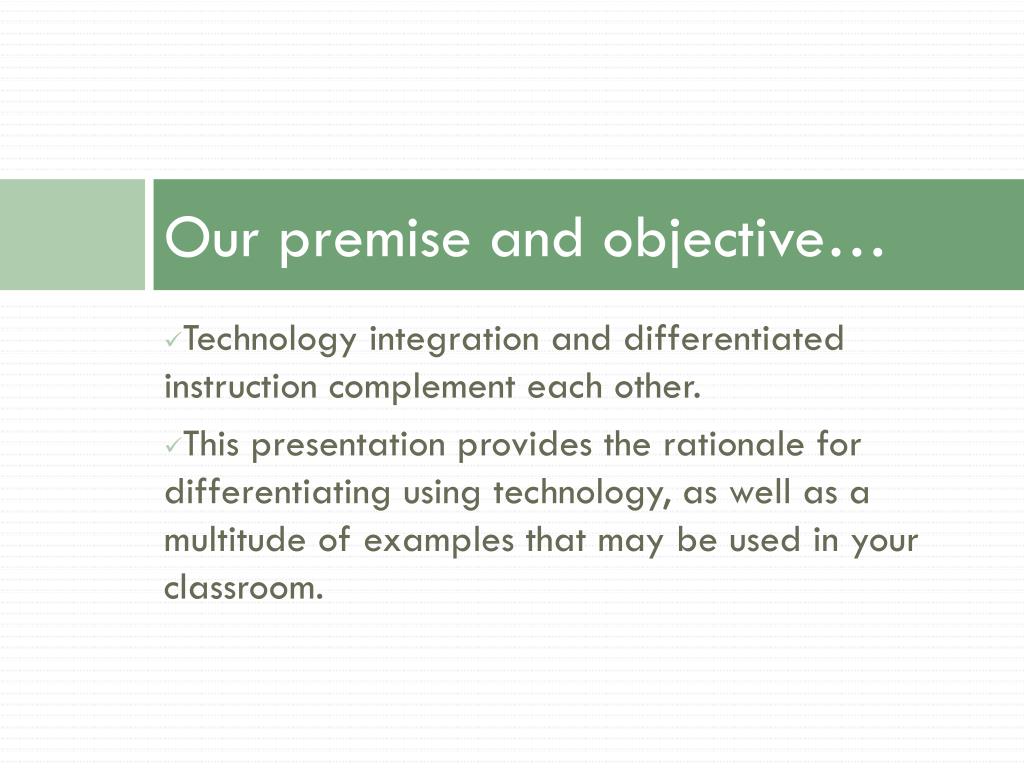 Our premise and objective…

✓Technology integration and differentiated instruction complement each other.

✓This presentation provides the rationale for differentiating using technology, as well as a multitude of examples that may be used in your classroom.